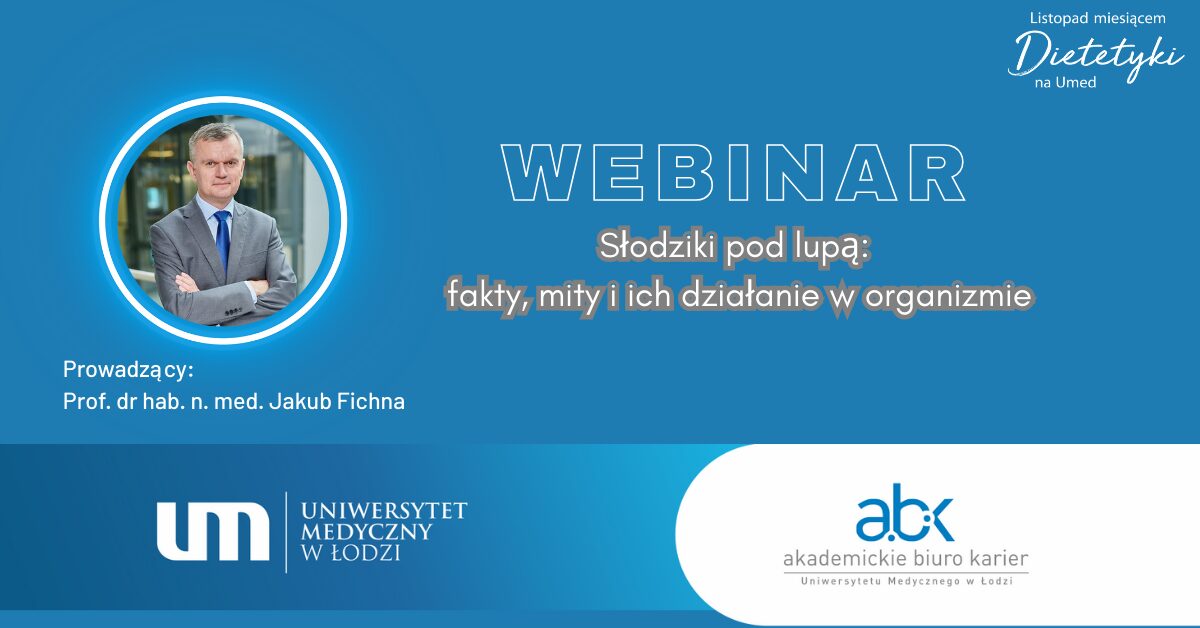 Listopad miesiącem
Dietetyki
na Umed

WEBINAR

Słodziki pod lupą:
fakty, mity i ich działanie w organizmie

Prowadzący:
Prof. dr hab. n. med. Jakub Fichna

um UNIWERSYTET MEDYCZNY W ŁODZI

abk
akademickie biuro karier
Uniwersytetu Medycznego w Łodzi